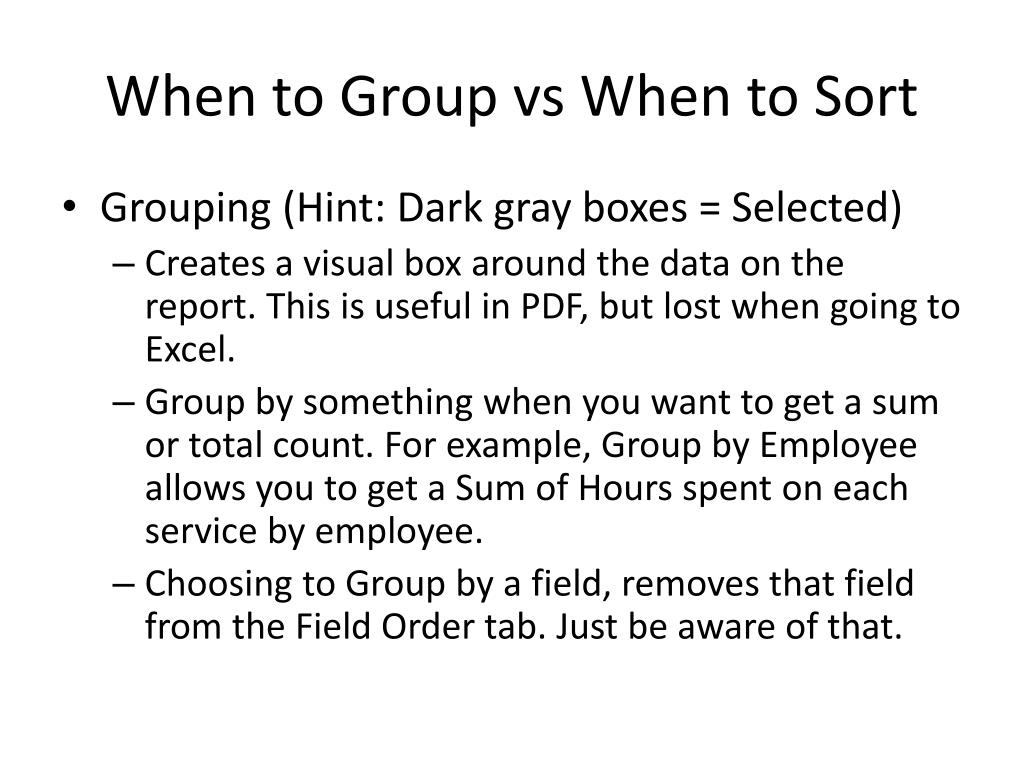 When to Group vs When to Sort

• Grouping (Hint: Dark gray boxes = Selected)
– Creates a visual box around the data on the report. This is useful in PDF, but lost when going to Excel.
– Group by something when you want to get a sum or total count. For example, Group by Employee allows you to get a Sum of Hours spent on each service by employee.
– Choosing to Group by a field, removes that field from the Field Order tab. Just be aware of that.